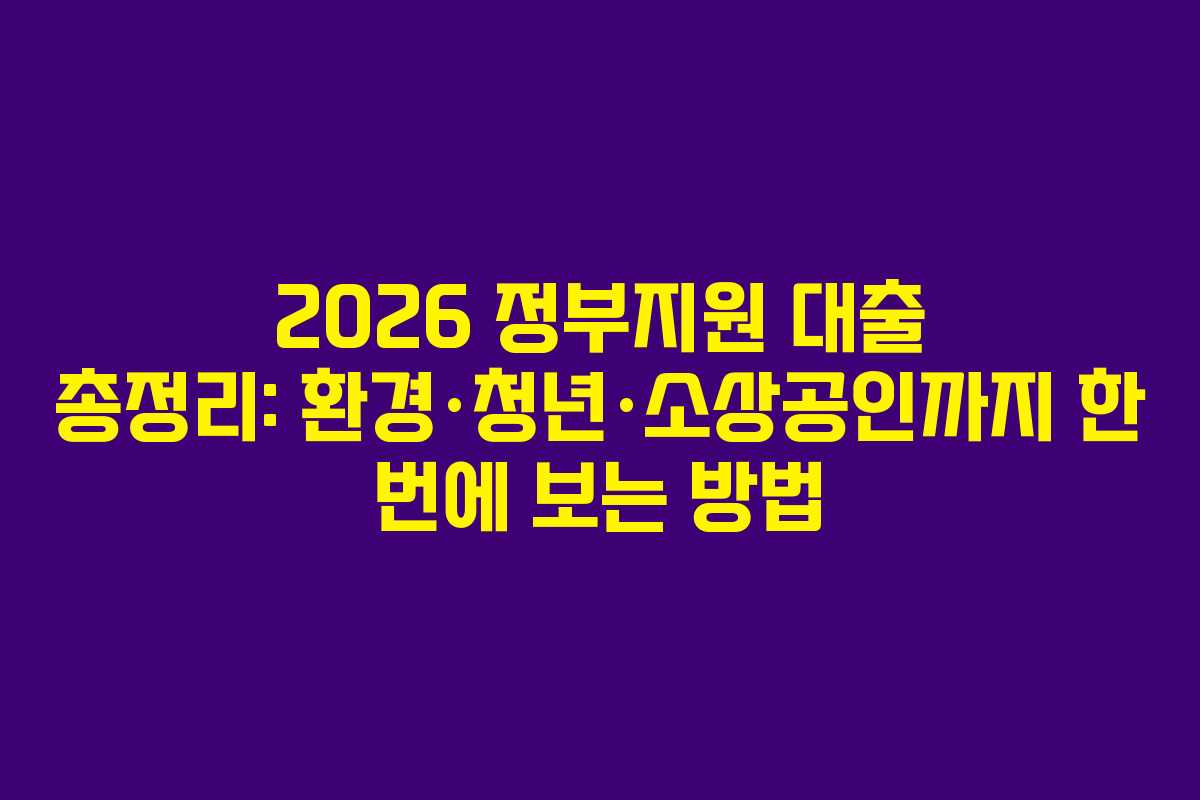 2026 정부지원 대출 총정리: 환경·청년·소상공인까지 한 번에 보는 방법